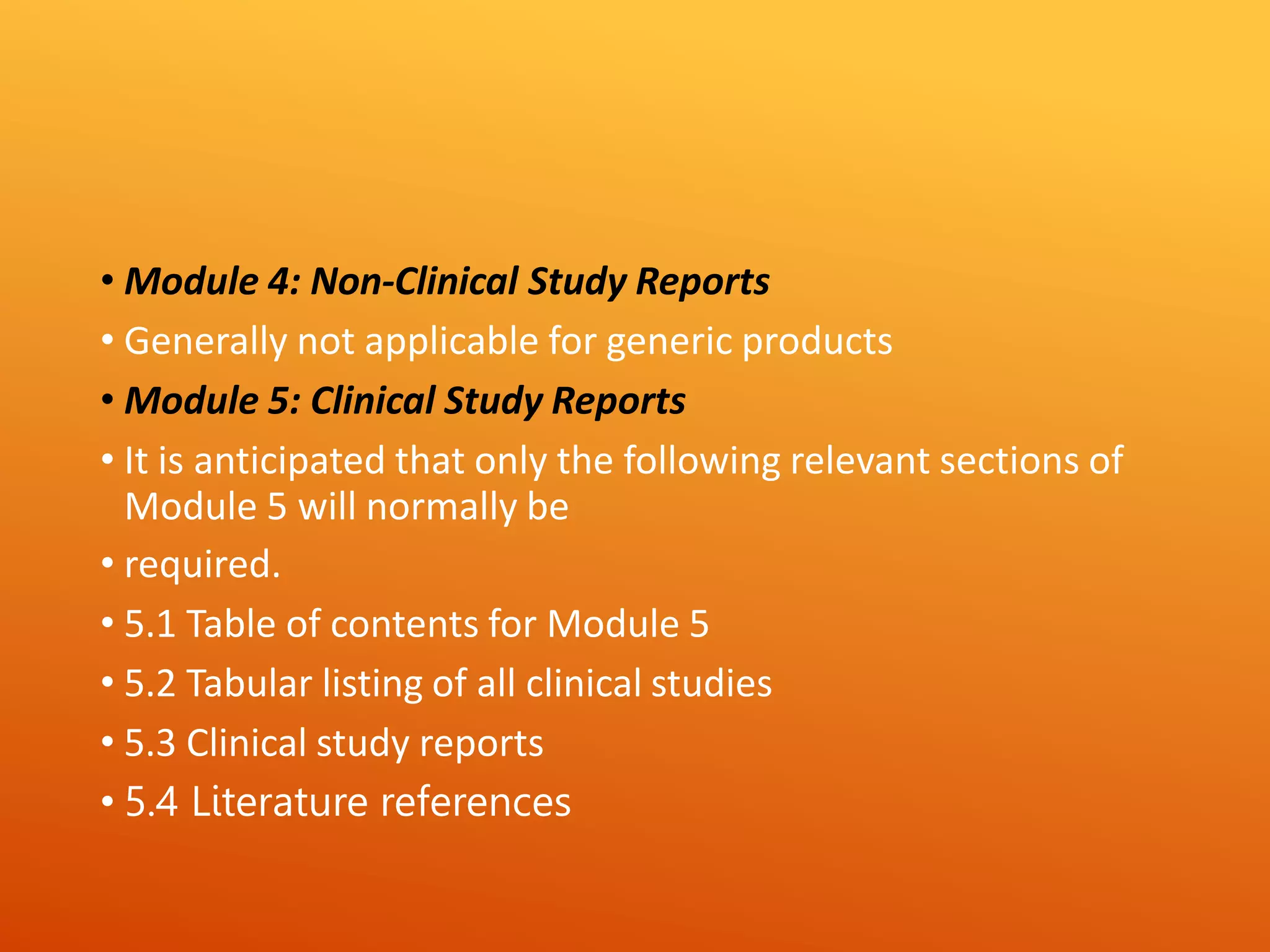 • Module 4: Non-Clinical Study Reports
• Generally not applicable for generic products
• Module 5: Clinical Study Reports
• It is anticipated that only the following relevant sections of Module 5 will normally be
• required.
• 5.1 Table of contents for Module 5
• 5.2 Tabular listing of all clinical studies
• 5.3 Clinical study reports
• 5.4 Literature references